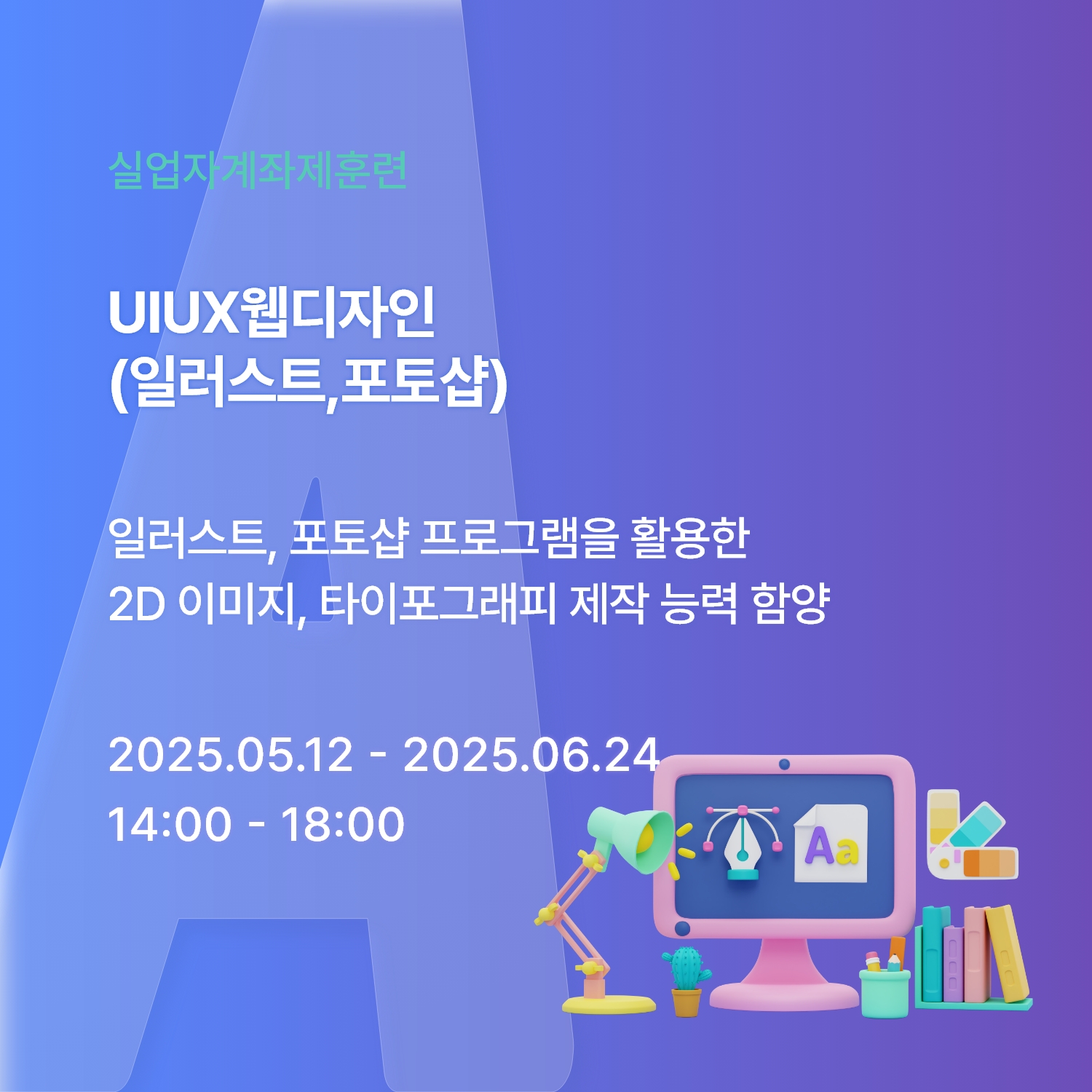 실업자계좌제훈련

UIUX웹디자인
(일러스트,포토샵)

일러스트, 포토샵 프로그램을 활용한
2D 이미지, 타이포그래피 제작 능력 함양

2025.05.12 - 2025.06.24
14:00 - 18:00

Aa